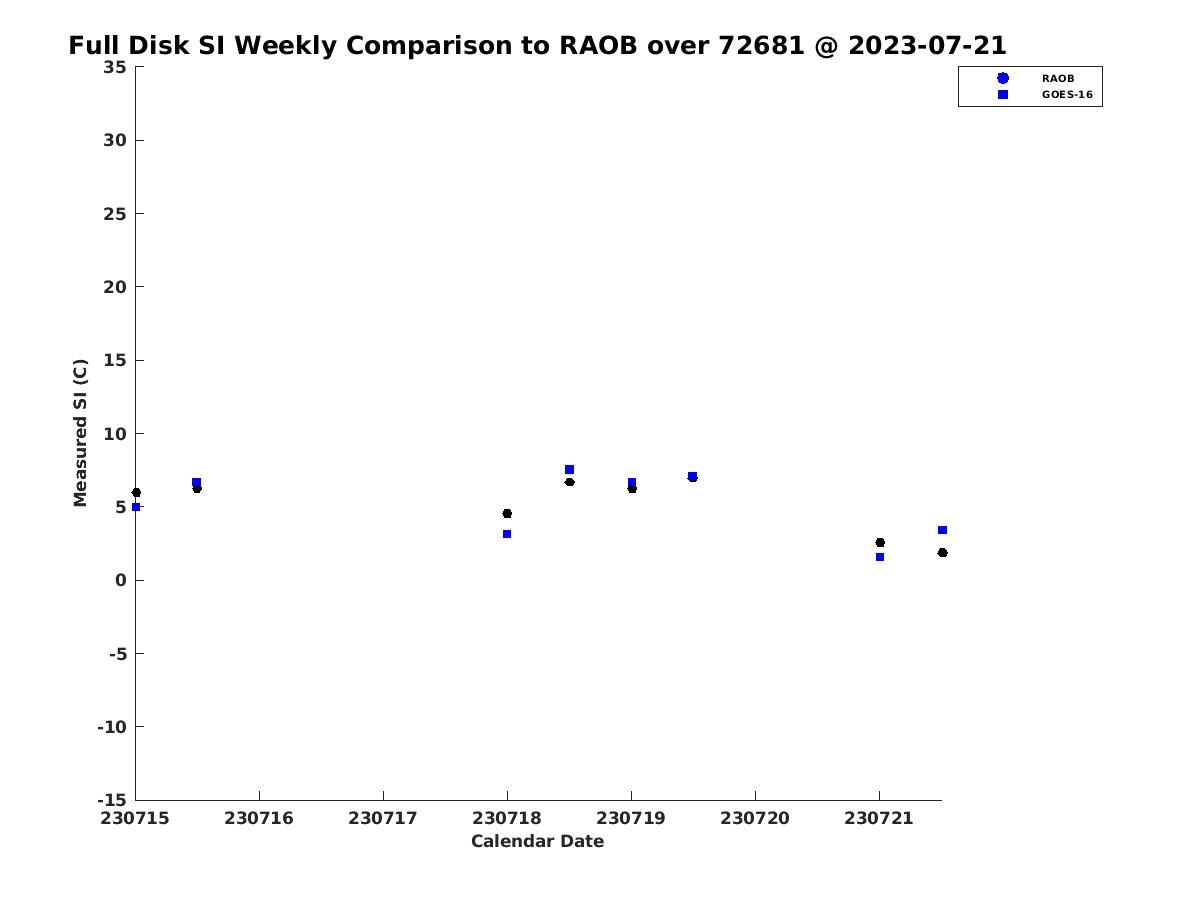 Full Disk SI Weekly Comparison to RAOB over 72681 @ 2023-07-21

RAOB
GOES-16

Measured SI (C)

35
30
25
20
15
10
5
0
-5
-10
-15

230715 230716 230717 230718 230719 230720 230721

Calendar Date